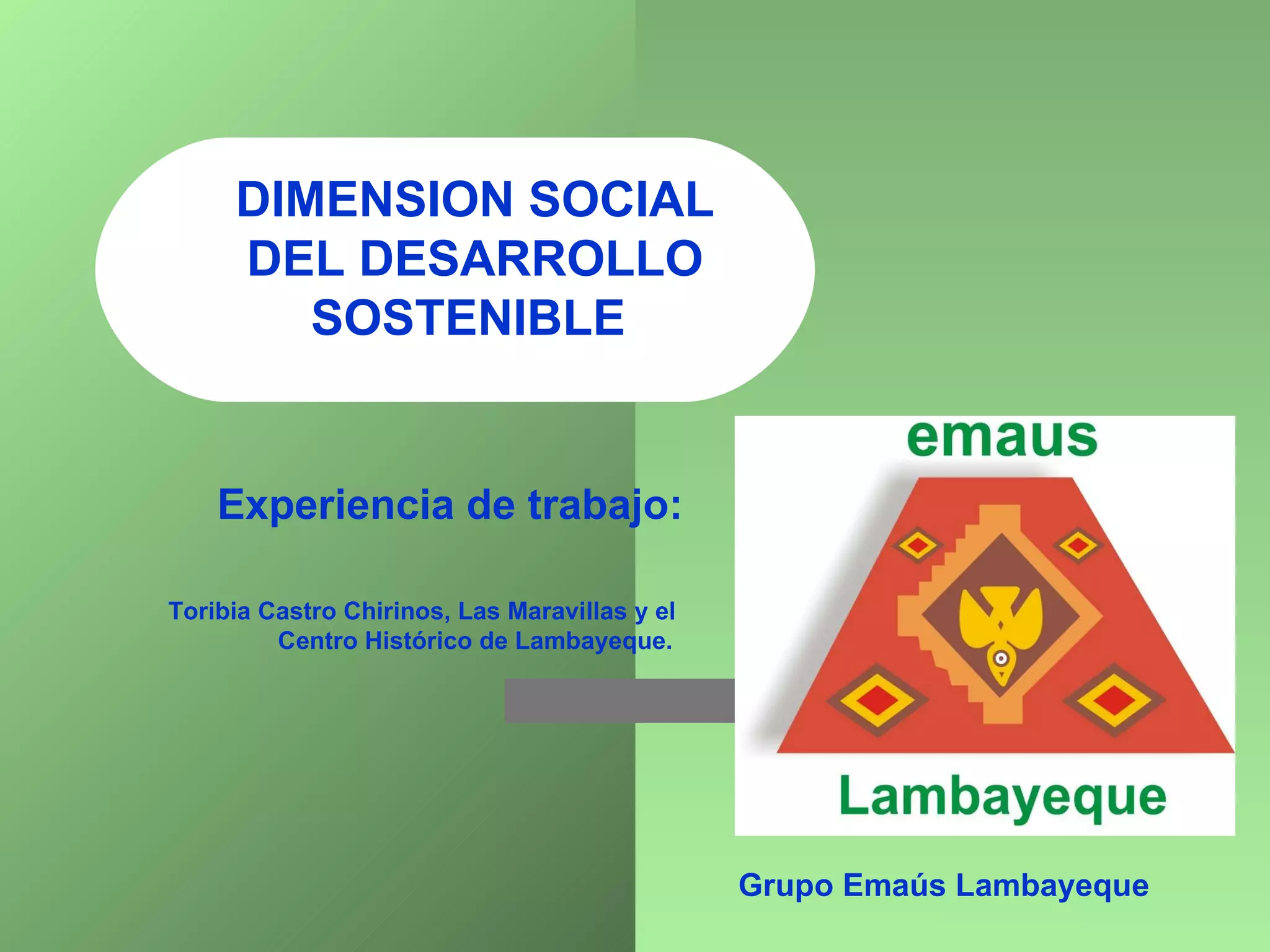 DIMENSION SOCIAL DEL DESARROLLO SOSTENIBLE

Experiencia de trabajo:

Toribia Castro Chirinos, Las Maravillas y el Centro Histórico de Lambayeque.

emaus

Lambayeque

Grupo Emaús Lambayeque